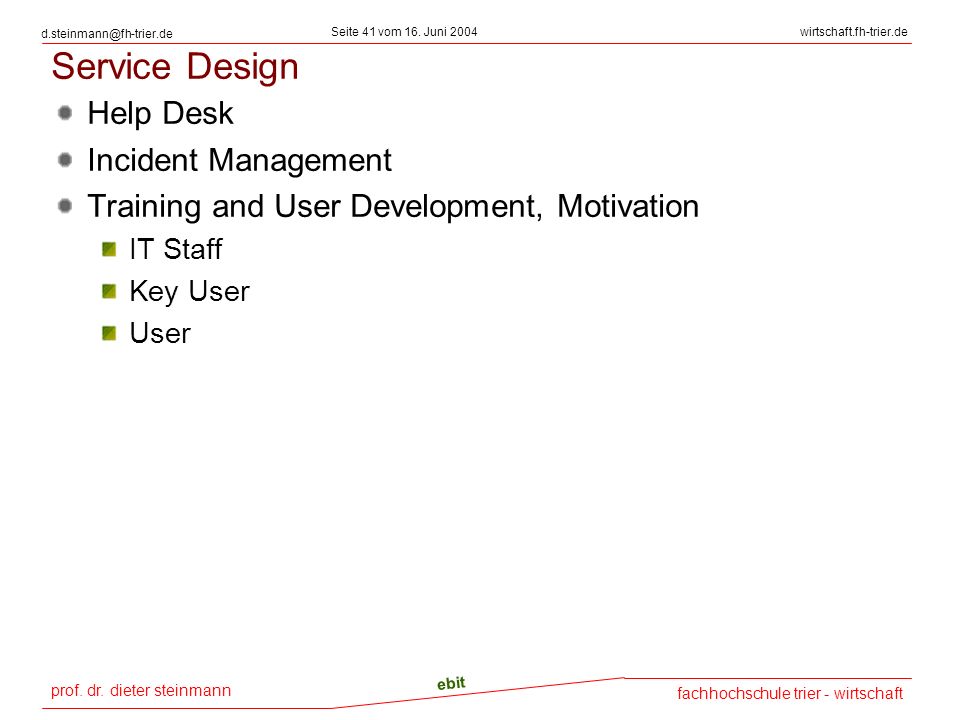 d.steinmann@fh-trier.de

Seite 41 vom 16. Juni 2004

wirtschaft.fh-trier.de

Service Design

Help Desk

Incident Management

Training and User Development, Motivation

IT Staff

Key User

User

prof. dr. dieter steinmann

ebit

fachhochschule trier - wirtschaft